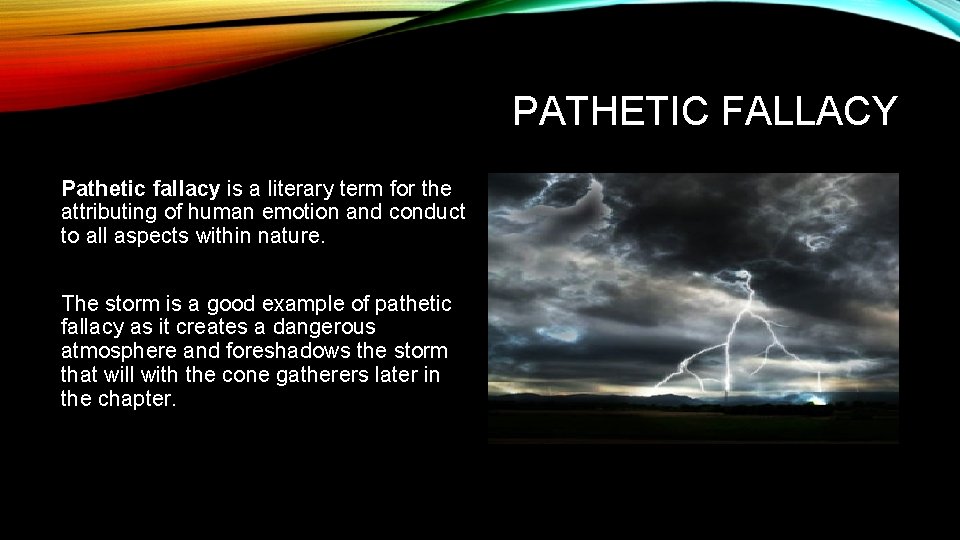 PATHETIC FALLACY

Pathetic fallacy is a literary term for the attributing of human emotion and conduct to all aspects within nature.

The storm is a good example of pathetic fallacy as it creates a dangerous atmosphere and foreshadows the storm that will with the cone gatherers later in the chapter.